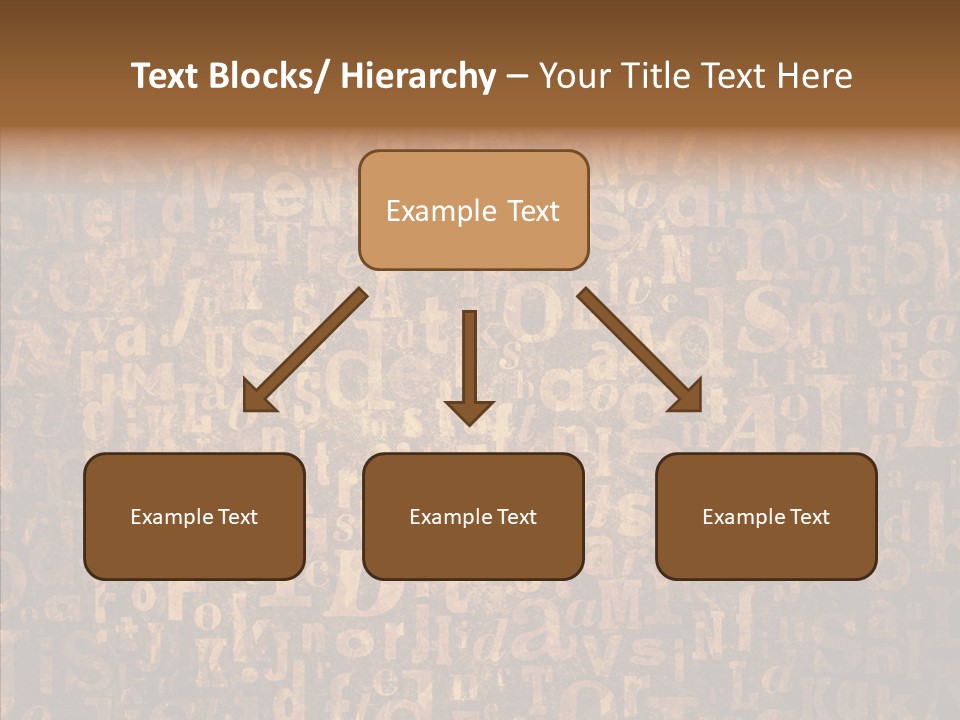 Text Blocks/ Hierarchy – Your Title Text Here

Example Text

Example Text

Example Text

Example Text